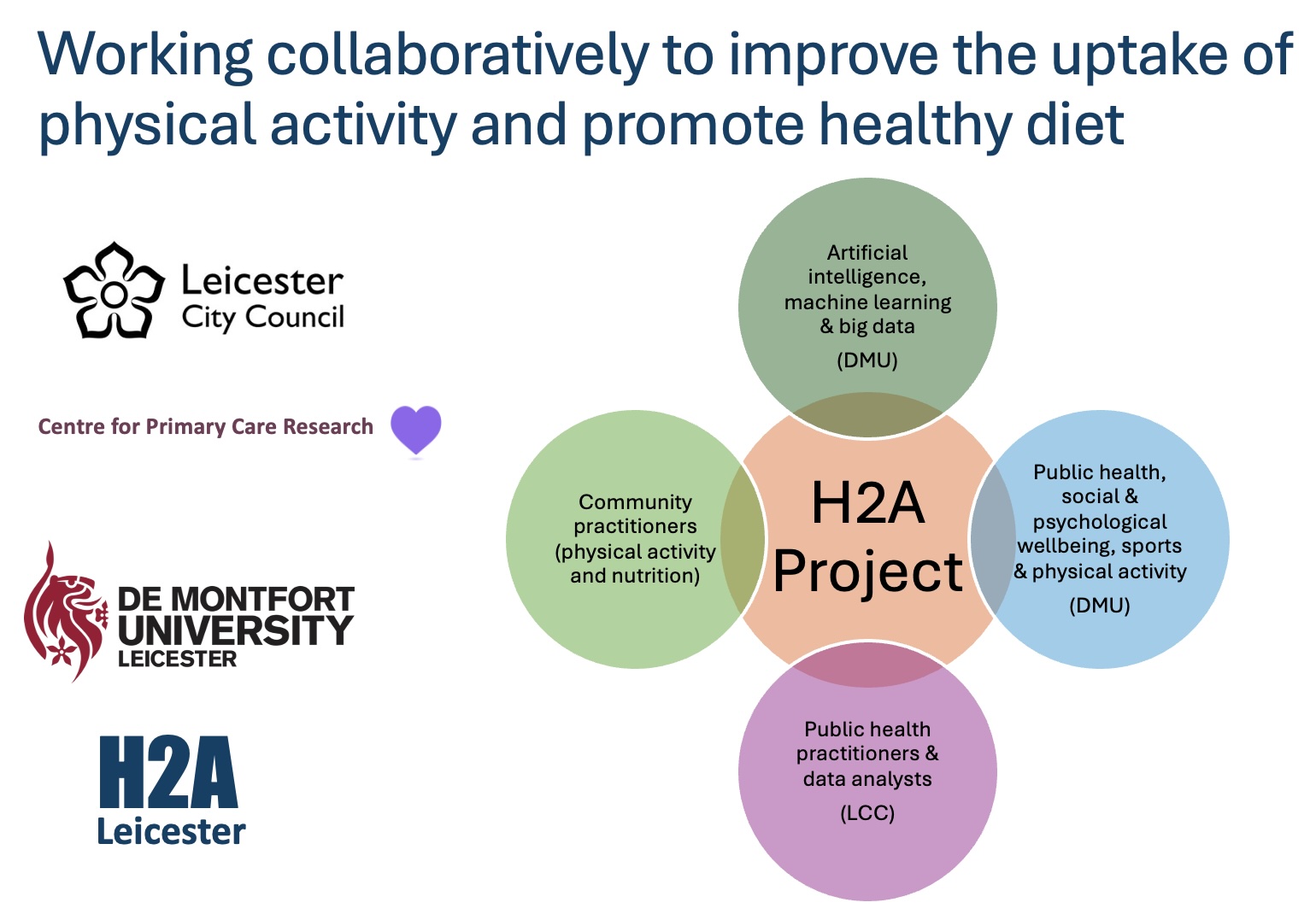 Working collaboratively to improve the uptake of physical activity and promote healthy diet

Leicester City Council

Centre for Primary Care Research

DE MONTFORT UNIVERSITY LEICESTER

H2A Leicester

Artificial intelligence, machine learning & big data

(DMU)

Community practitioners (physical activity and nutrition)

H2A Project

Public health, social & psychological wellbeing, sports & physical activity

(DMU)

Public health practitioners & data analysts

(LCC)